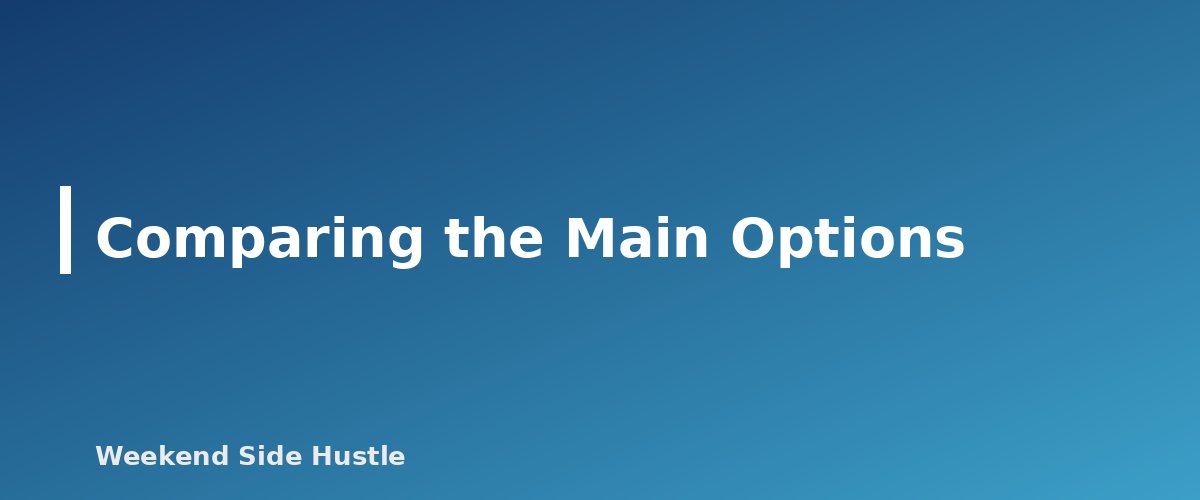 Comparing the Main Options

Weekend Side Hustle